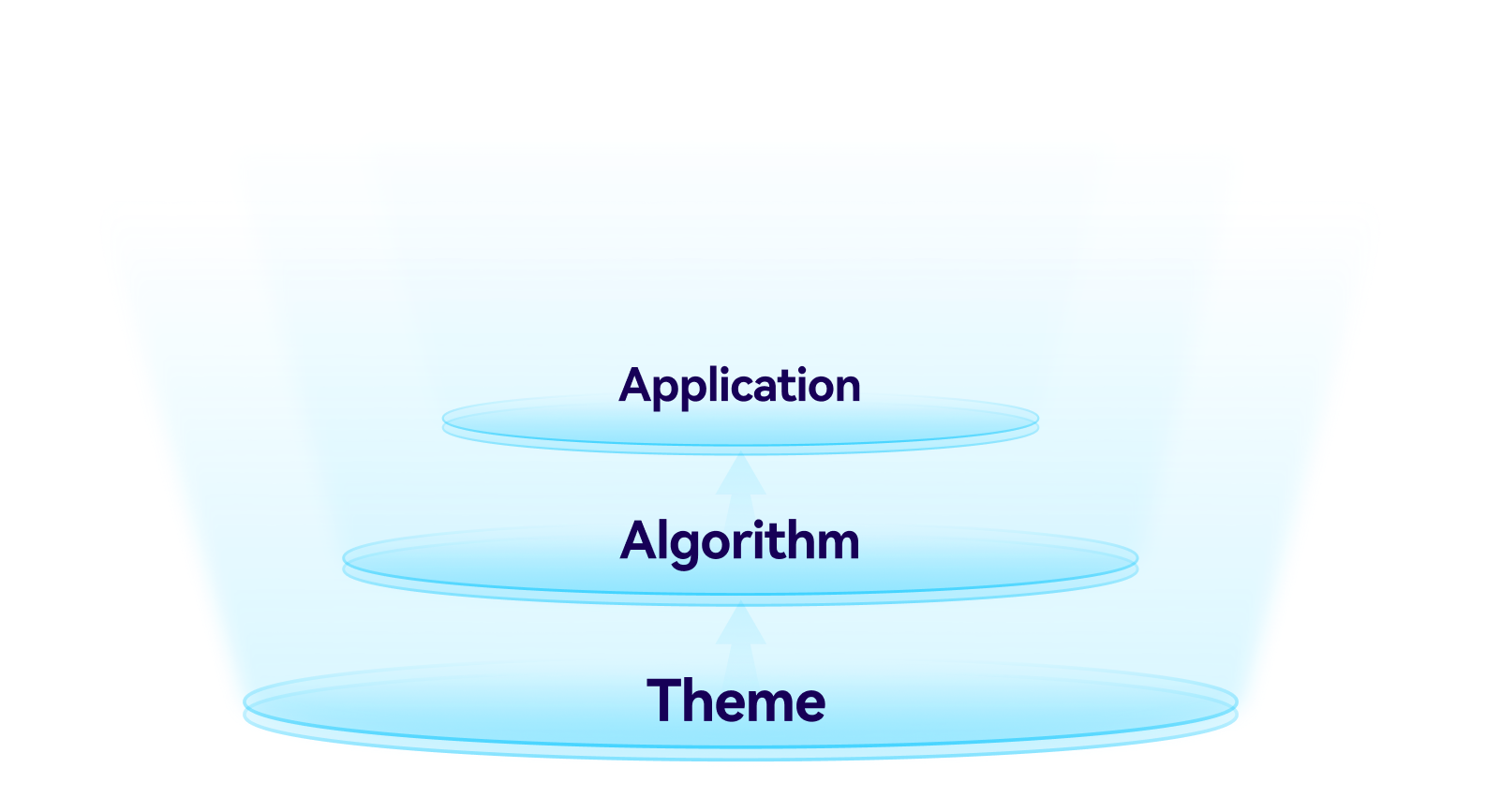 Application

Algorithm

Theme